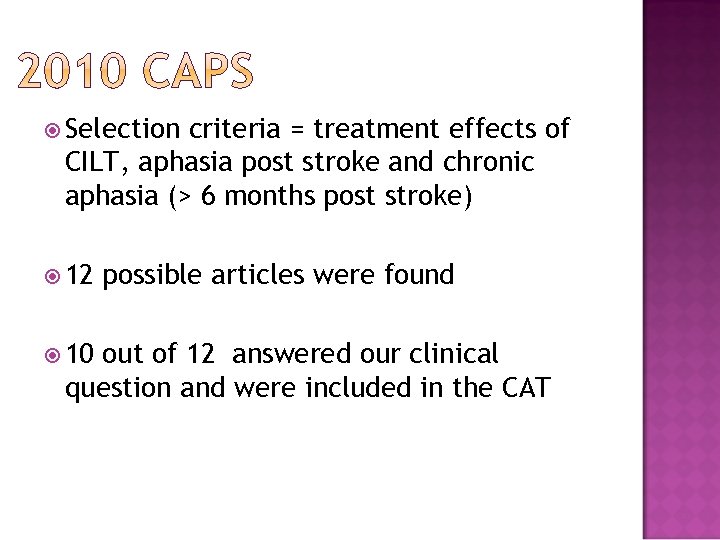 2010 CAPS

Selection criteria = treatment effects of CILT, aphasia post stroke and chronic aphasia (> 6 months post stroke)

12 possible articles were found

10 out of 12 answered our clinical question and were included in the CAT